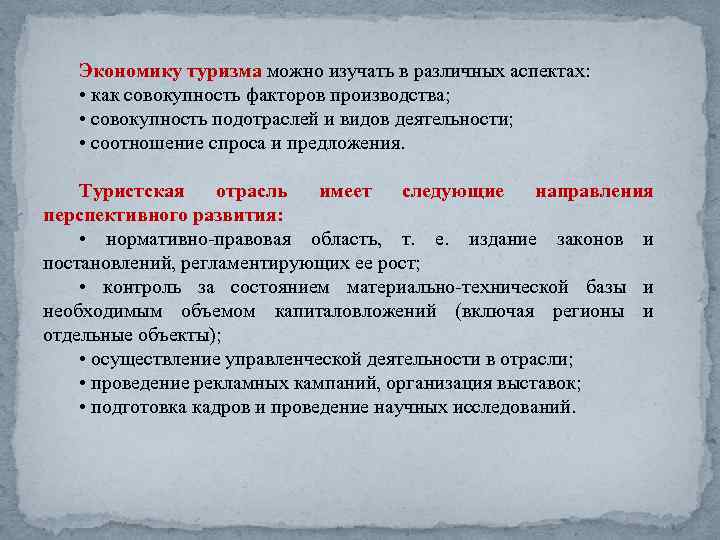 Экономику туризма можно изучать в различных аспектах:
• как совокупность факторов производства;
• совокупность подотраслей и видов деятельности;
• соотношение спроса и предложения.

Туристская отрасль имеет следующие направления перспективного развития:
• нормативно-правовая область, т. е. издание законов и постановлений, регламентирующих ее рост;
• контроль за состоянием материально-технической базы и необходимым объемом капиталовложений (включая регионы и отдельные объекты);
• осуществление управленческой деятельности в отрасли;
• проведение рекламных кампаний, организация выставок;
• подготовка кадров и проведение научных исследований.